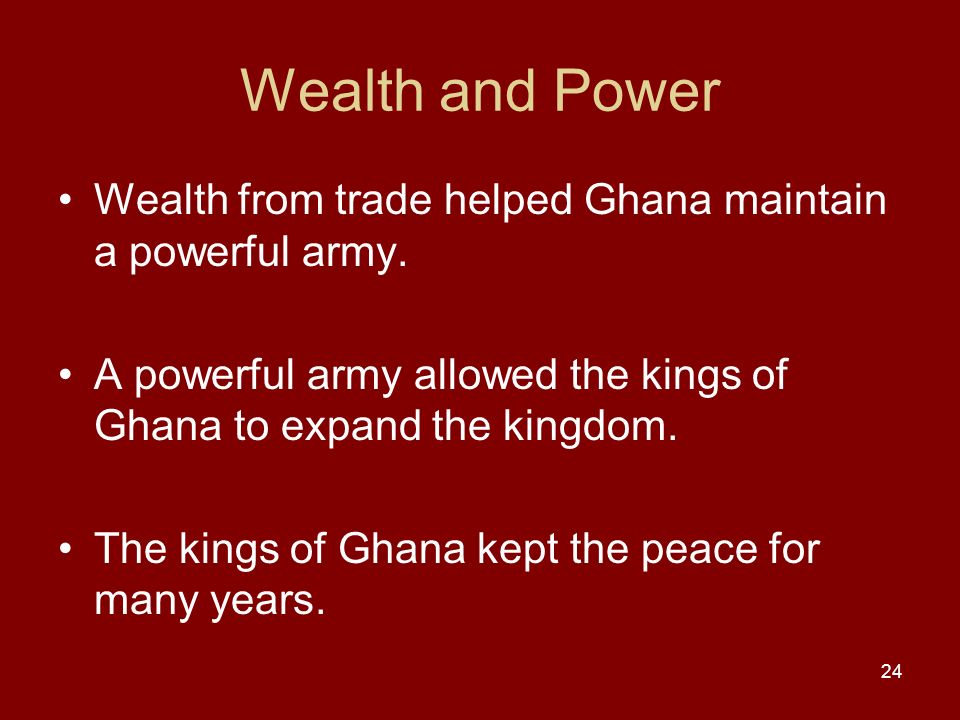 Wealth and Power

• Wealth from trade helped Ghana maintain a powerful army.

• A powerful army allowed the kings of Ghana to expand the kingdom.

• The kings of Ghana kept the peace for many years.

24